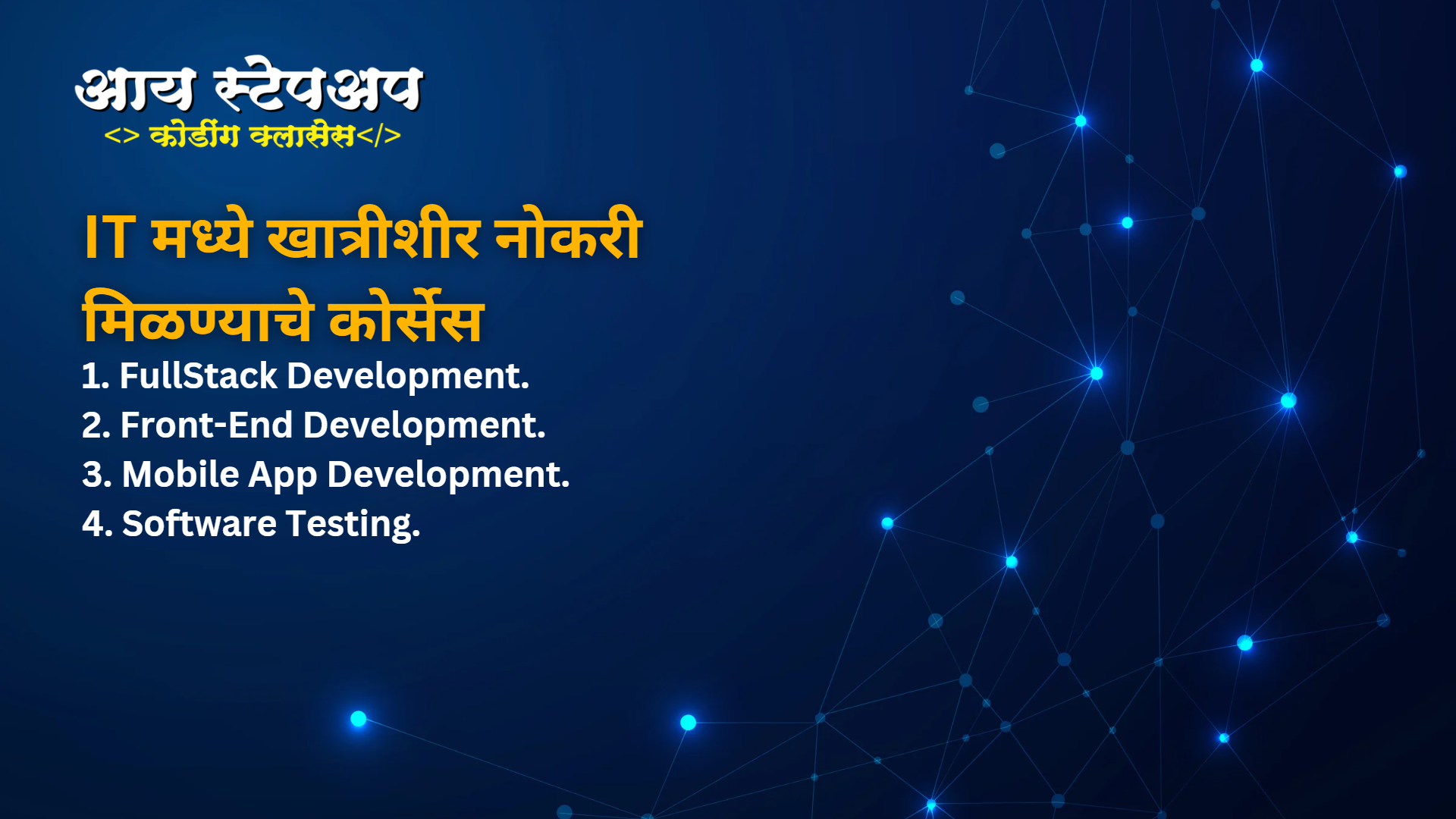 आय स्टेपअप
<> कोडींग क्लासेस</>

IT मध्ये खात्रीशीर नोकरी मिळण्याचे कोर्सेस

1. FullStack Development.
2. Front-End Development.
3. Mobile App Development.
4. Software Testing.